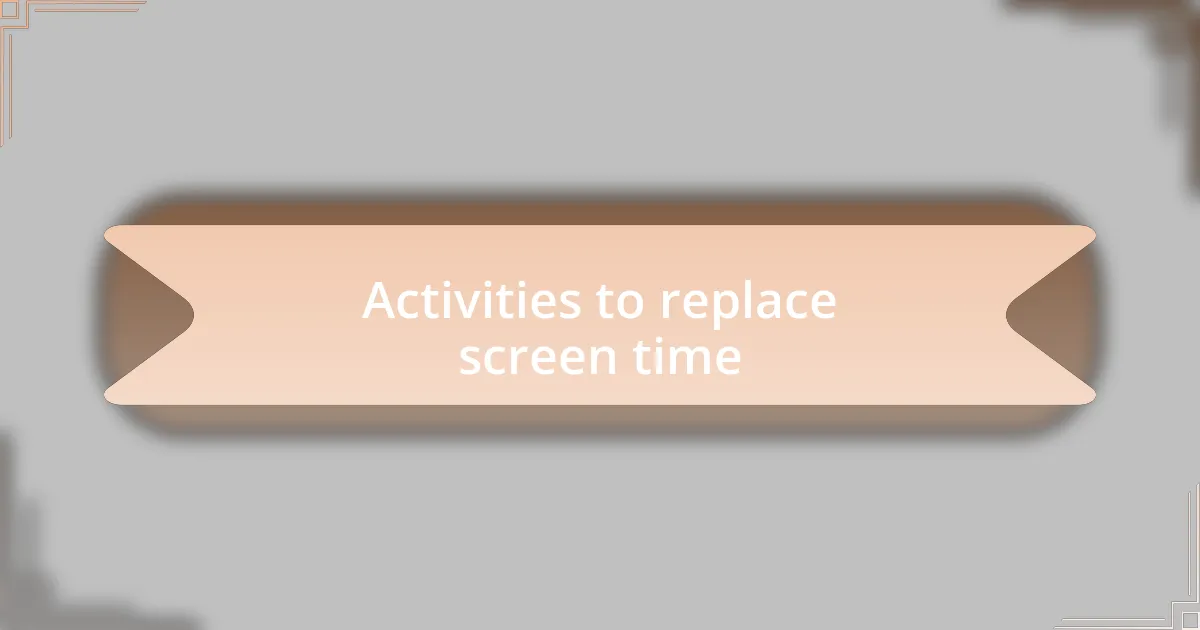 Activities to replace screen time